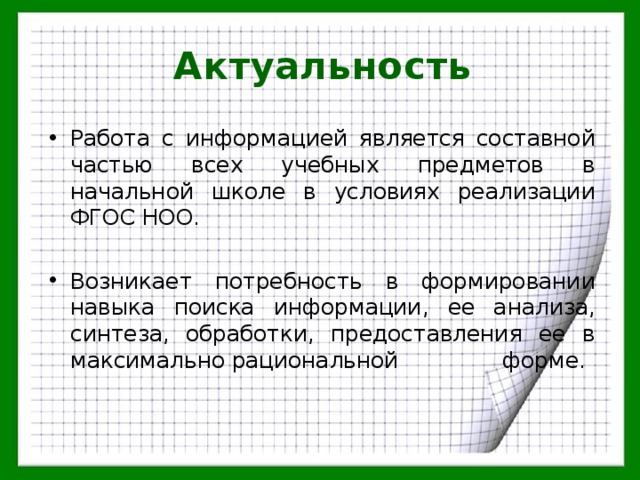 Актуальность

• Работа с информацией является составной частью всех учебных предметов в начальной школе в условиях реализации ФГОС НОО.

• Возникает потребность в формировании навыка поиска информации, ее анализа, синтеза, обработки, предоставления ее в максимально рациональной форме.